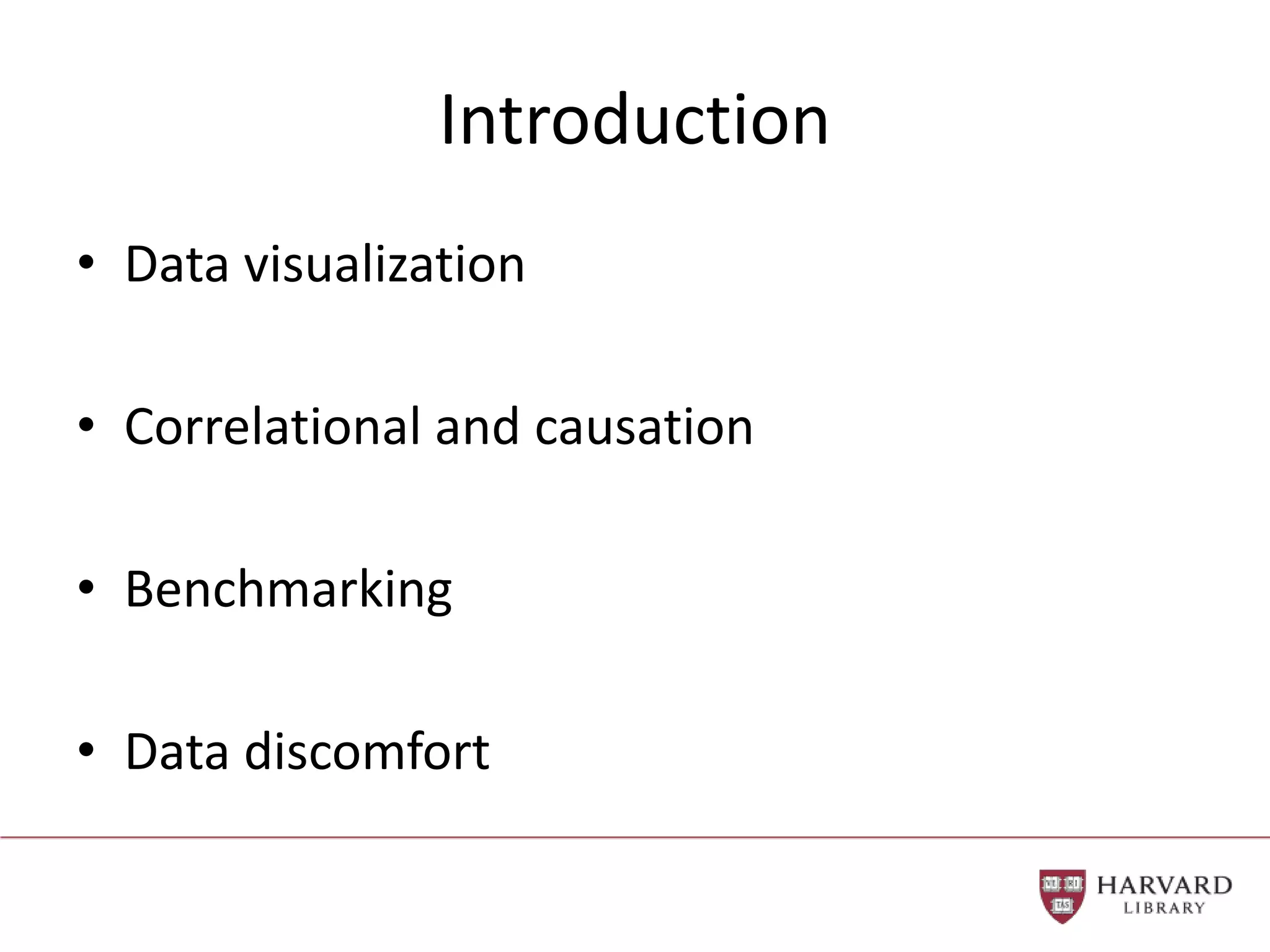 Introduction

• Data visualization

• Correlational and causation

• Benchmarking

• Data discomfort

VE RI TAS

HARVARD
LIBRARY